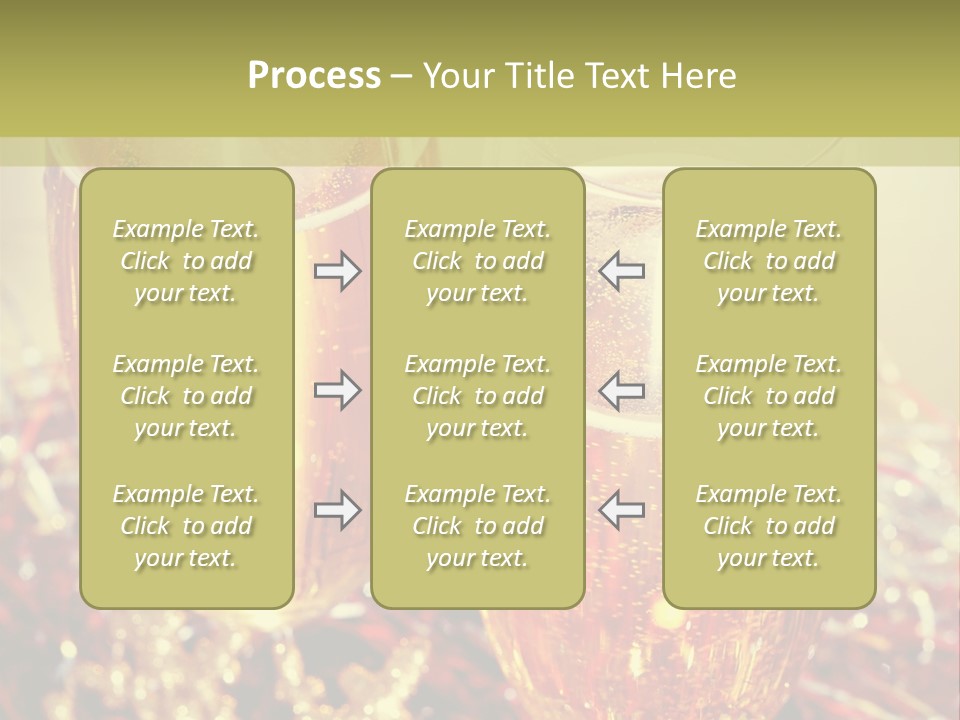 Process – Your Title Text Here

Example Text. Click to add your text.

Example Text. Click to add your text.

Example Text. Click to add your text.

Example Text. Click to add your text.

Example Text. Click to add your text.

Example Text. Click to add your text.

Example Text. Click to add your text.

Example Text. Click to add your text.

Example Text. Click to add your text.